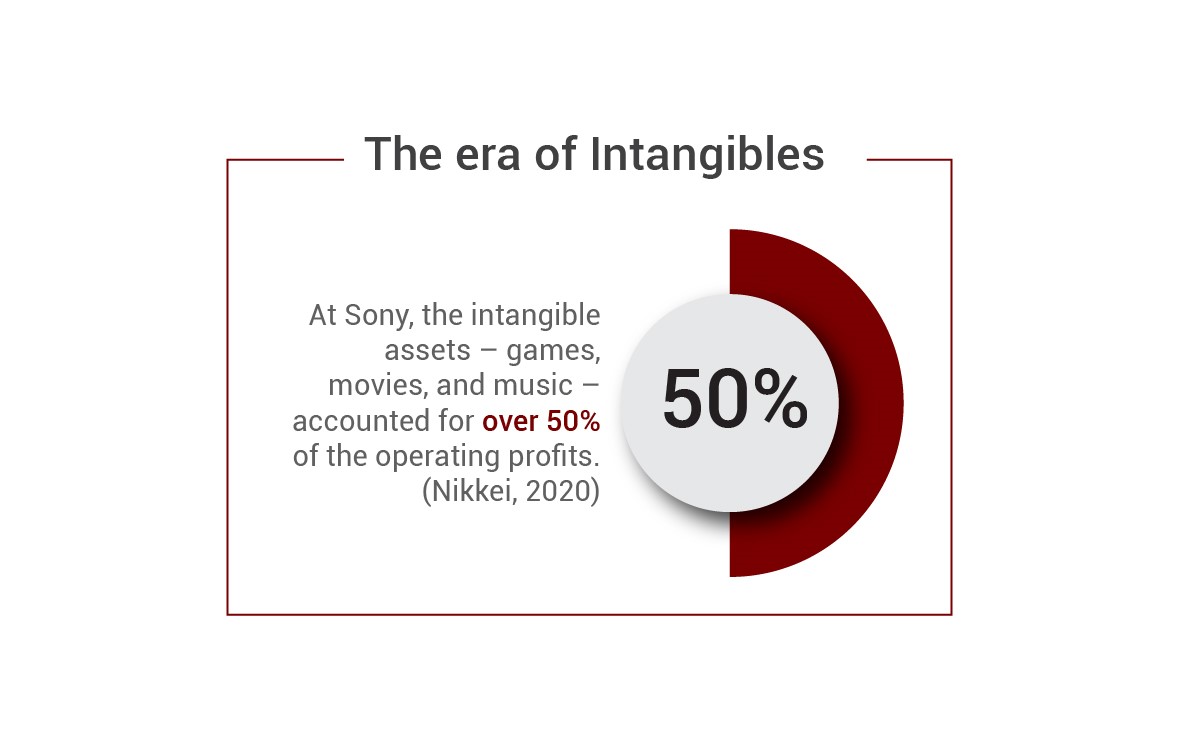 The era of Intangibles

At Sony, the intangible assets – games, movies, and music – accounted for over 50% of the operating profits. (Nikkei, 2020)

50%